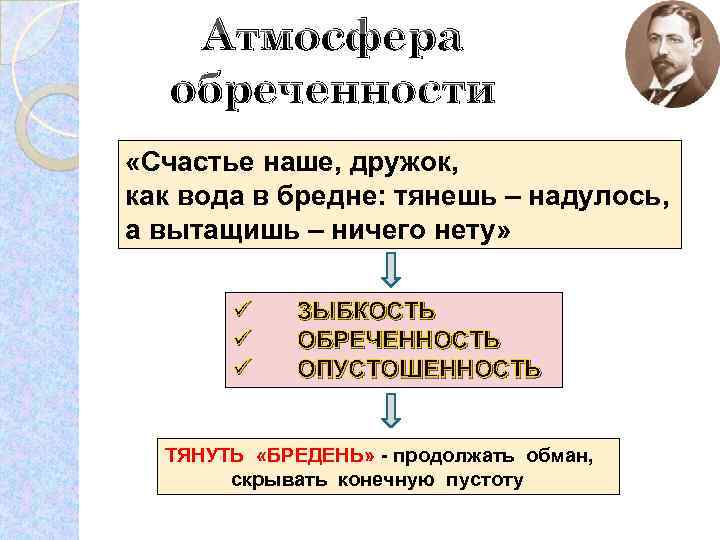 Атмосфера обреченности

«Счастье наше, дружок, как вода в бредне: тянешь – надулось, а вытащишь – ничего нету»

✓ ЗЫБКОСТЬ
✓ ОБРЕЧЕННОСТЬ
✓ ОПУСТОШЕННОСТЬ

ТЯНУТЬ «БРЕДЕНЬ» - продолжать обман, скрывать конечную пустоту